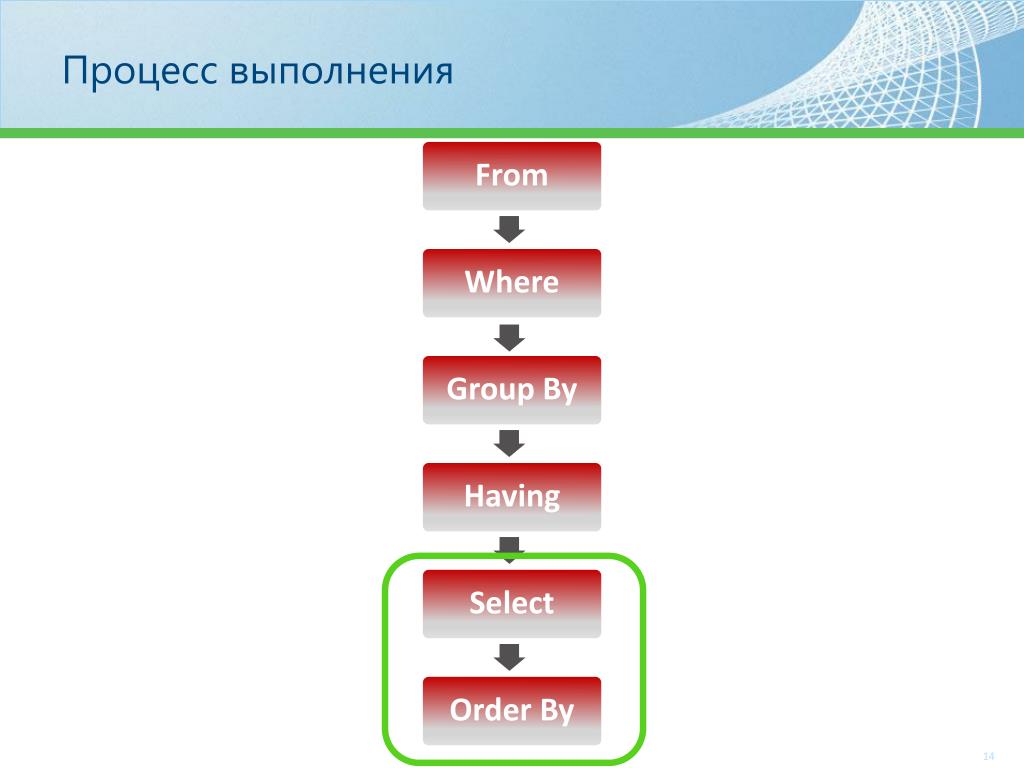 Процесс выполнения

From

Where

Group By

Having

Select

Order By

14